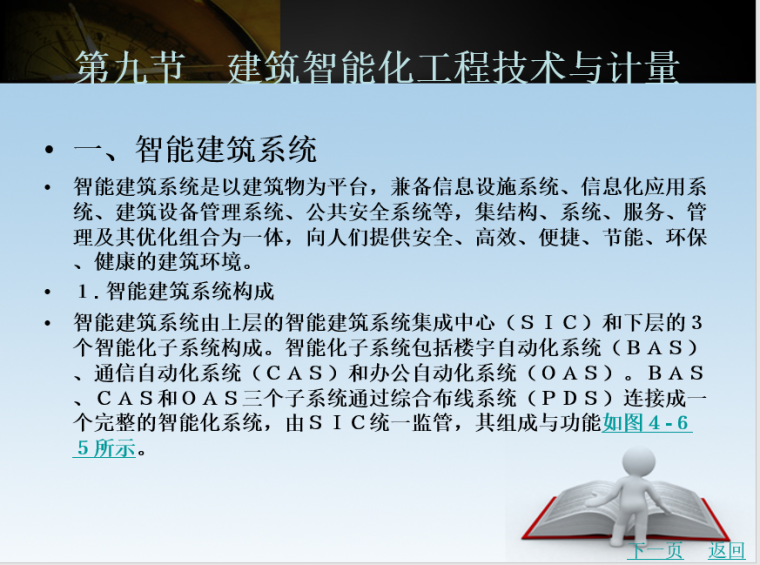 第九节　建筑智能化工程技术与计量

• 一、智能建筑系统

• 智能建筑系统是以建筑物为平台，兼备信息设施系统、信息化应用系统、建筑设备管理系统、公共安全系统等，集结构、系统、服务、管理及其优化组合为一体，向人们提供安全、高效、便捷、节能、环保、健康的建筑环境。

• 1. 智能建筑系统构成

• 智能建筑系统由上层的智能建筑系统集成中心（ＳＩＣ）和下层的３个智能化子系统构成。智能化子系统包括楼宇自动化系统（ＢＡＳ）、通信自动化系统（ＣＡＳ）和办公自动化系统（ＯＡＳ）。ＢＡＳ、ＣＡＳ和ＯＡＳ三个子系统通过综合布线系统（ＰＤＳ）连接成一个完整的智能化系统，由ＳＩＣ统一监管，其组成与功能如图４-６５所示。

下一页　返回